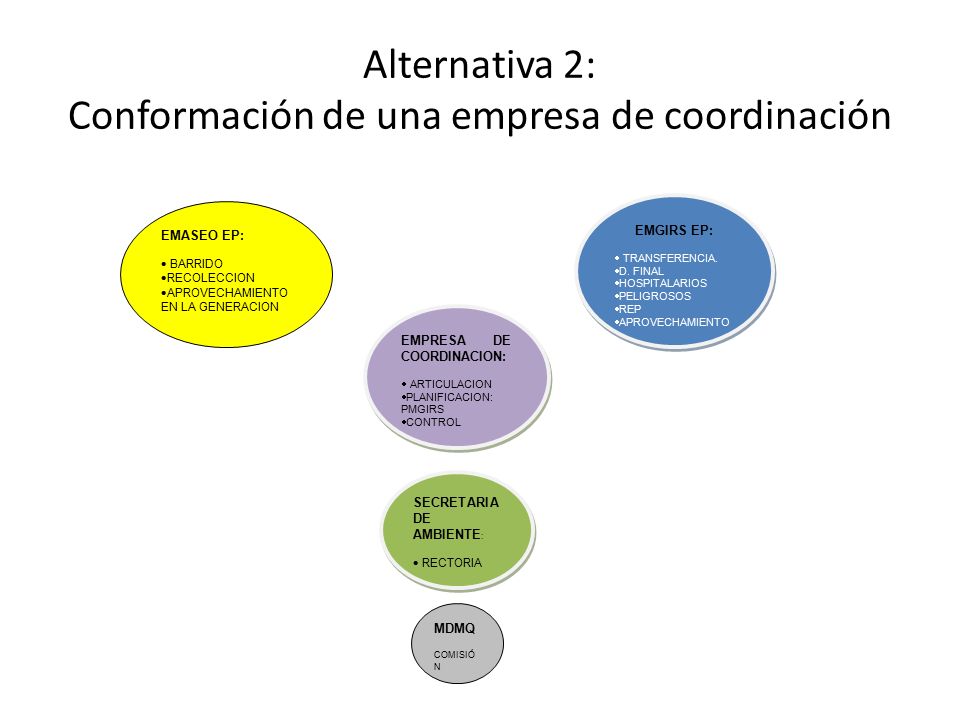 Alternativa 2:
Conformación de una empresa de coordinación

EMASEO EP:

• BARRIDO
•RECOLECCION
•APROVECHAMIENTO EN LA GENERACION

EMGIRS EP:

• TRANSFERENCIA.
•D. FINAL
•HOSPITALARIOS
•PELIGROSOS
•REP
•APROVECHAMIENTO

EMPRESA DE COORDINACION:

• ARTICULACION
•PLANIFICACION: PMGIRS
•CONTROL

SECRETARIA DE AMBIENTE:

• RECTORIA

MDMQ

COMISIÓN